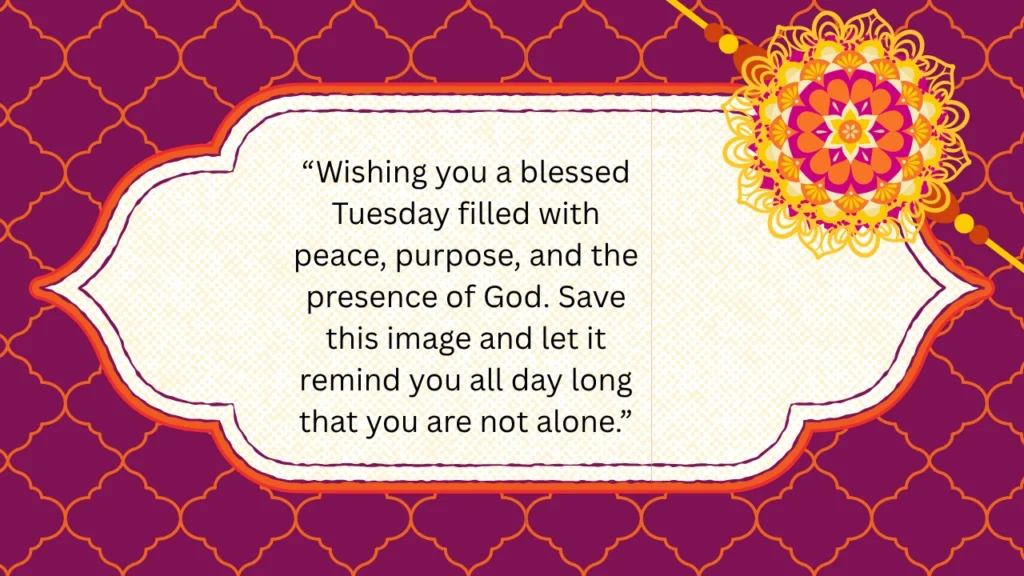 “Wishing you a blessed Tuesday filled with peace, purpose, and the presence of God. Save this image and let it remind you all day long that you are not alone.”